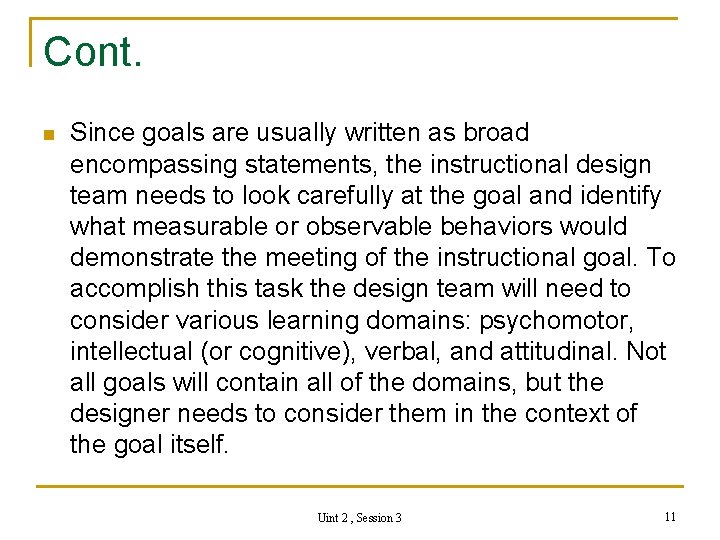 Cont.

Since goals are usually written as broad encompassing statements, the instructional design team needs to look carefully at the goal and identify what measurable or observable behaviors would demonstrate the meeting of the instructional goal. To accomplish this task the design team will need to consider various learning domains: psychomotor, intellectual (or cognitive), verbal, and attitudinal. Not all goals will contain all of the domains, but the designer needs to consider them in the context of the goal itself.

Uint 2 , Session 3

11